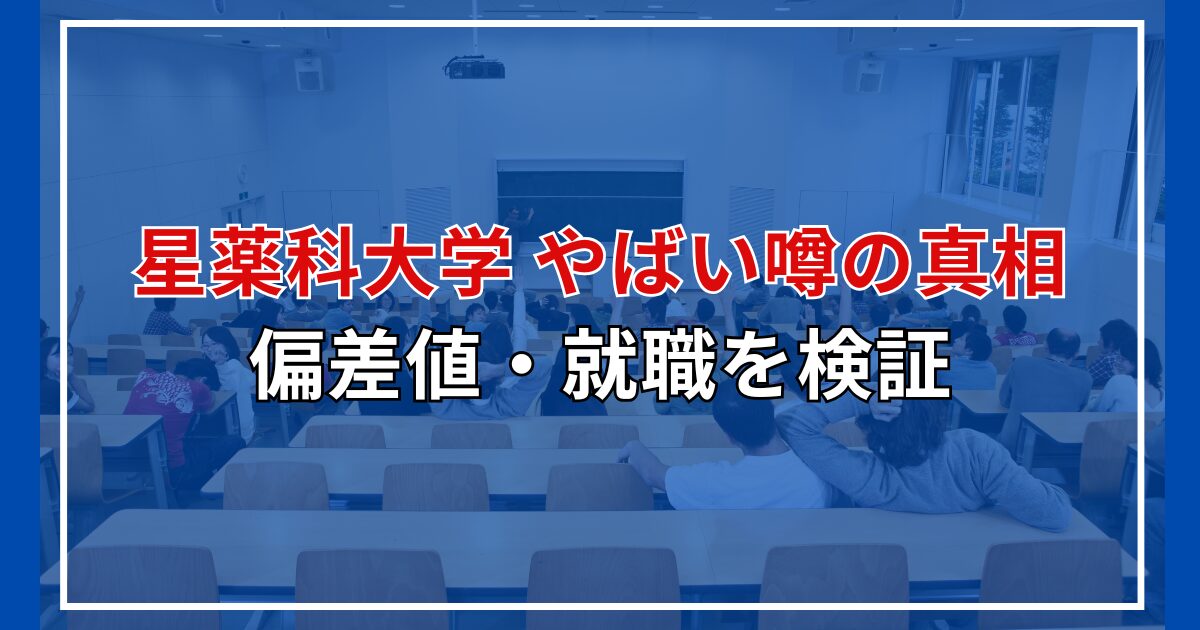 星薬科大学 やばい噂の真相
偏差値・就職を検証